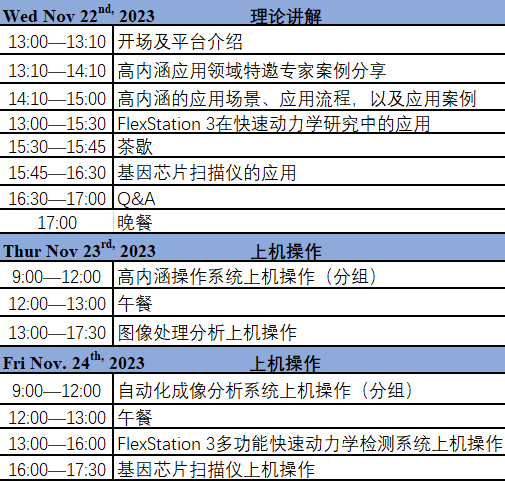 | Wed Nov 22$^{nd,}$ 2023 | 理论讲解 |
|---|---|
| 13:00—13:10 | 开场及平台介绍 |
| 13:10—14:10 | 高内涵应用领域特邀专家案例分享 |
| 14:10—15:00 | 高内涵的应用场景、应用流程，以及应用案例 |
| 13:00—15:30 | FlexStation 3在快速动力学研究中的应用 |
| 15:30—15:45 | 茶歇 |
| 15:45—16:30 | 基因芯片扫描仪的应用 |
| 16:30—17:00 | Q&A |
| 17:00 | 晚餐 |
| Thur Nov 23$^{rd,}$ 2023 | 上机操作 |
| 9:00—12:00 | 高内涵操作系统上机操作（分组） |
| 12:00—13:00 | 午餐 |
| 13:00—17:30 | 图像处理分析上机操作 |
| Fri Nov. 24$^{th,}$ 2023 | 上机操作 |
| 9:00—12:00 | 自动化成像分析系统上机操作（分组） |
| 12:00—13:00 | 午餐 |
| 13:00—16:00 | FlexStation 3多功能快速动力学检测系统上机操作 |
| 16:00—17:30 | 基因芯片扫描仪上机操作 |